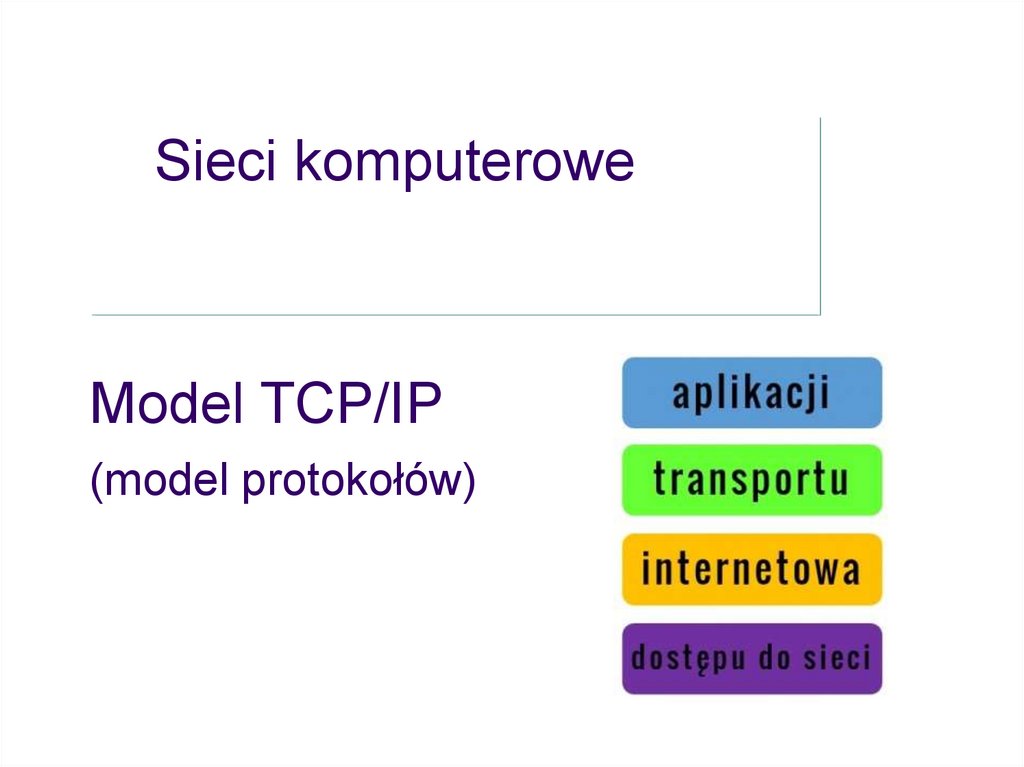 Sieci komputerowe

Model TCP/IP

(model protokołów)

aplikacji

transportu

internetowa

dostępu do sieci